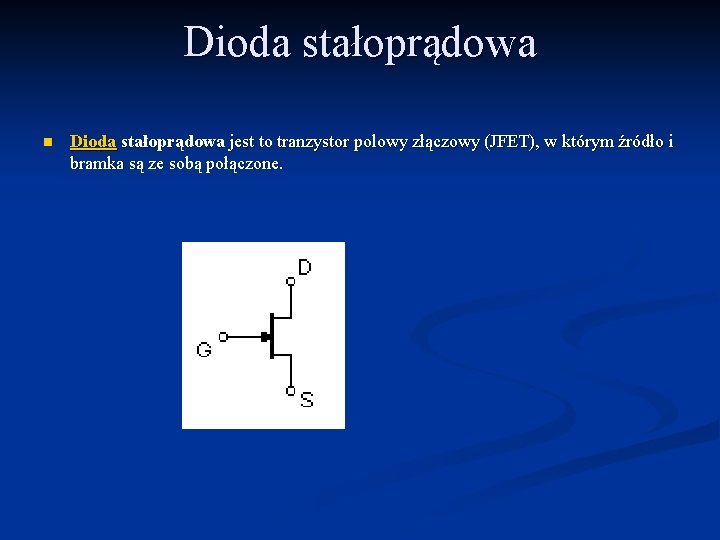 Dioda stałoprądowa

Dioda stałoprądowa jest to tranzystor polowy złączowy (JFET), w którym źródło i bramka są ze sobą połączone.

D
G
S